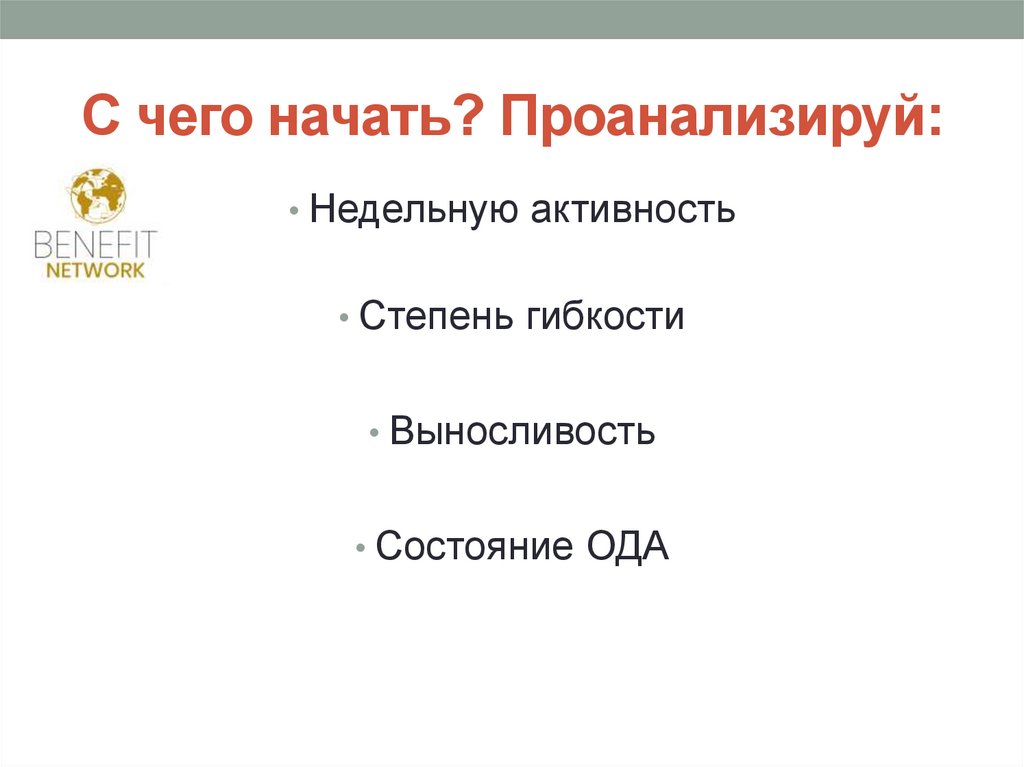 С чего начать? Проанализируй:

BENEFIT
NETWORK

• Недельную активность

• Степень гибкости

• Выносливость

• Состояние ОДА